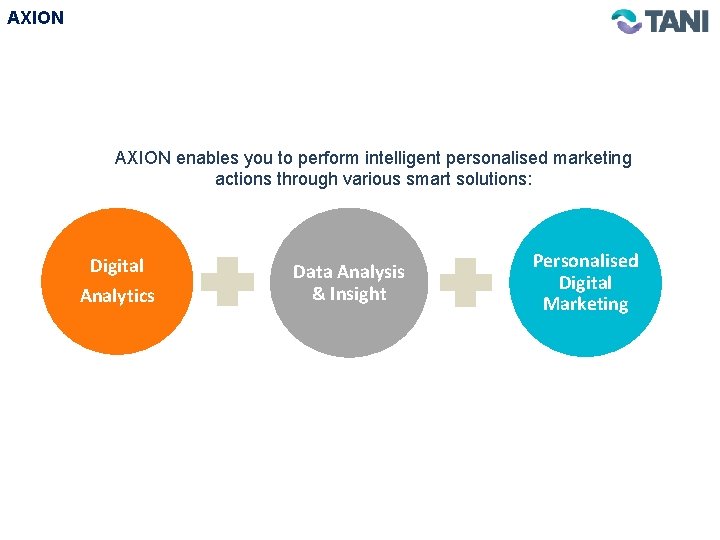 AXION

TANI

AXION enables you to perform intelligent personalised marketing actions through various smart solutions:

Digital Analytics

Data Analysis & Insight

Personalised Digital Marketing